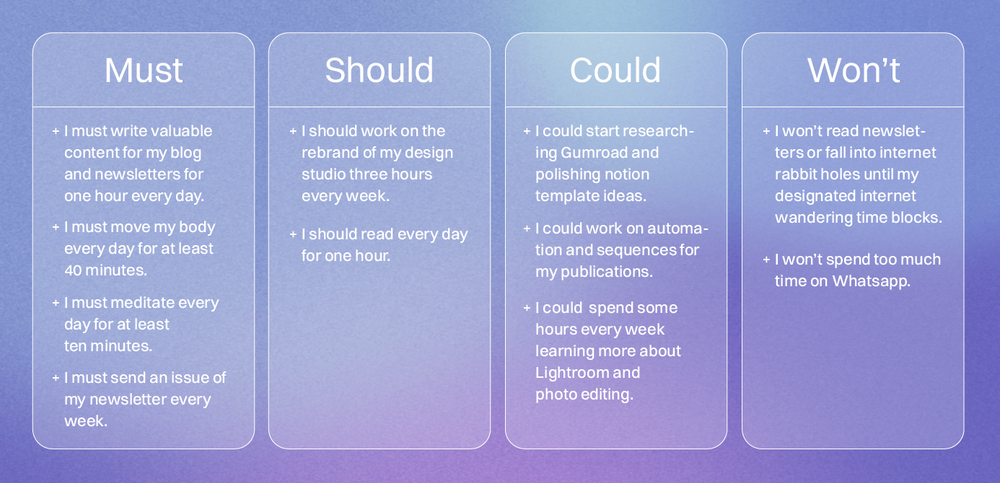 Must

+ I must write valuable content for my blog and newsletters for one hour every day.

+ I must move my body every day for at least 40 minutes.

+ I must meditate every day for at least ten minutes.

+ I must send an issue of my newsletter every week.

Should

+ I should work on the rebrand of my design studio three hours every week.

+ I should read every day for one hour.

Could

+ I could start researching Gumroad and polishing notion template ideas.

+ I could work on automation and sequences for my publications.

+ I could spend some hours every week learning more about Lightroom and photo editing.

Won't

+ I won't read newsletters or fall into internet rabbit holes until my designated internet wandering time blocks.

+ I won't spend too much time on Whatsapp.